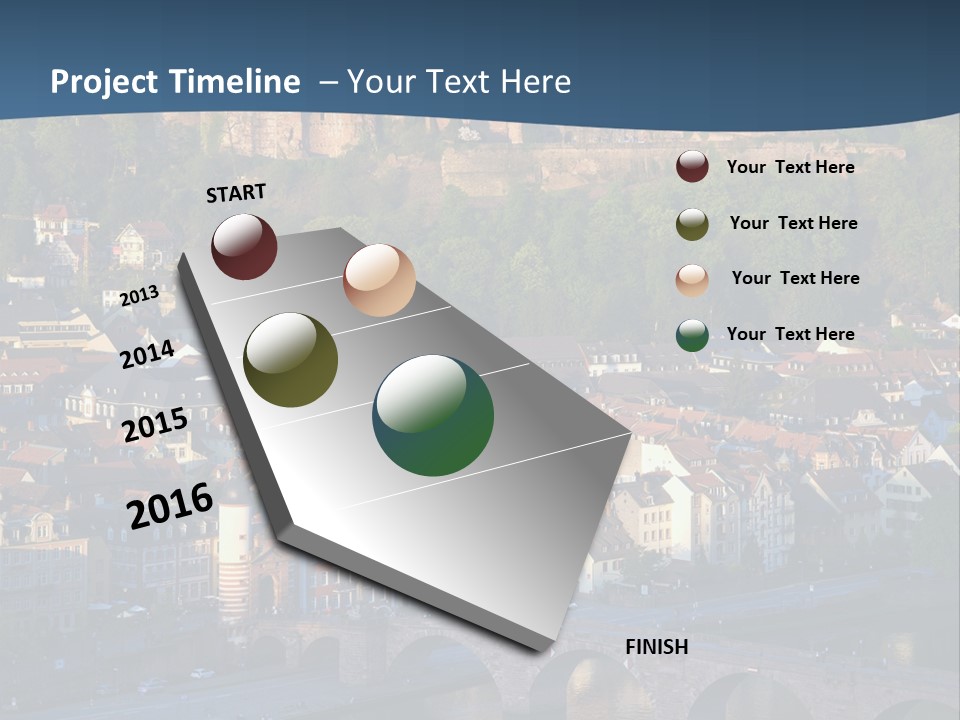 Project Timeline – Your Text Here

START

2013

2014

2015

2016

FINISH

Your Text Here

Your Text Here

Your Text Here

Your Text Here